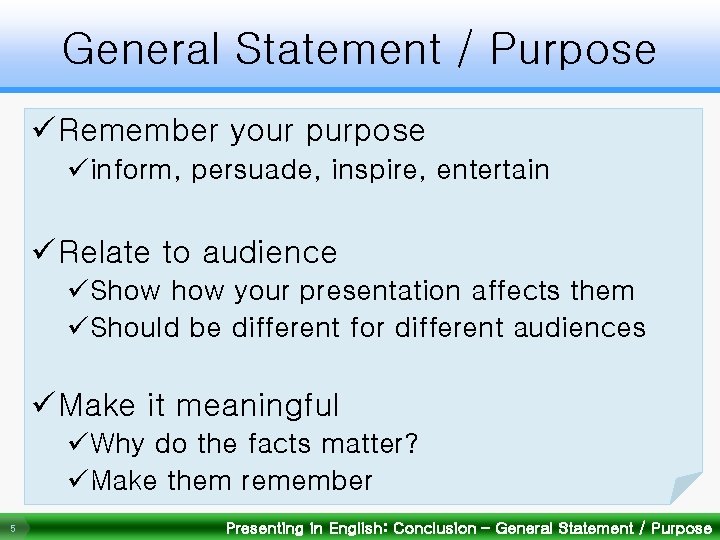 General Statement / Purpose

✓Remember your purpose
✓inform, persuade, inspire, entertain

✓Relate to audience
✓Show how your presentation affects them
✓Should be different for different audiences

✓Make it meaningful
✓Why do the facts matter?
✓Make them remember

5

Presenting in English: Conclusion – General Statement / Purpose